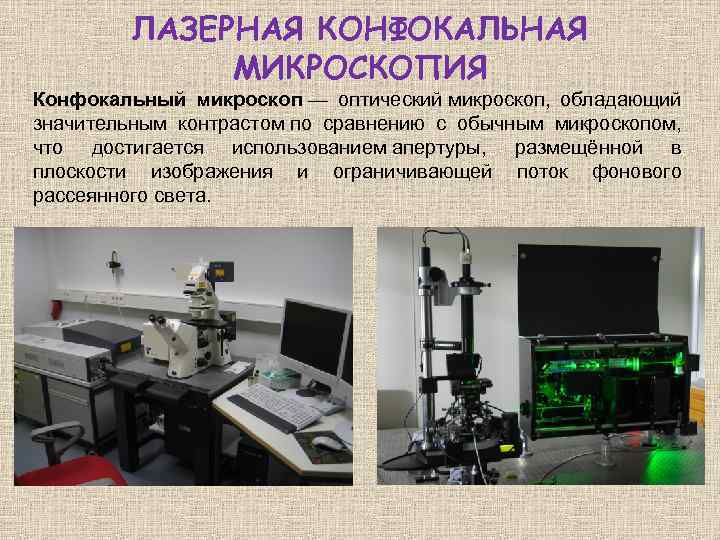 ЛАЗЕРНАЯ КОНФОКАЛЬНАЯ МИКРОСКОПИЯ

Конфокальный микроскоп — оптический микроскоп, обладающий значительным контрастом по сравнению с обычным микроскопом, что достигается использованием апертуры, размещённой в плоскости изображения и ограничивающей поток фонового рассеянного света.